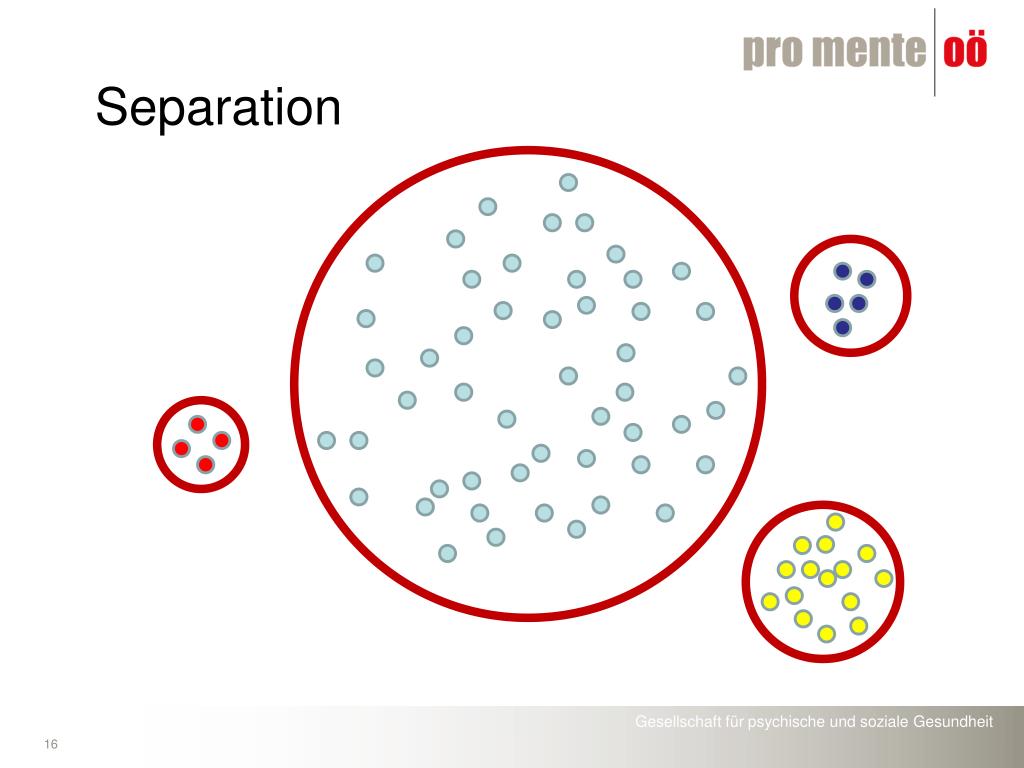 pro mente oö

Separation

Gesellschaft für psychische und soziale Gesundheit

16